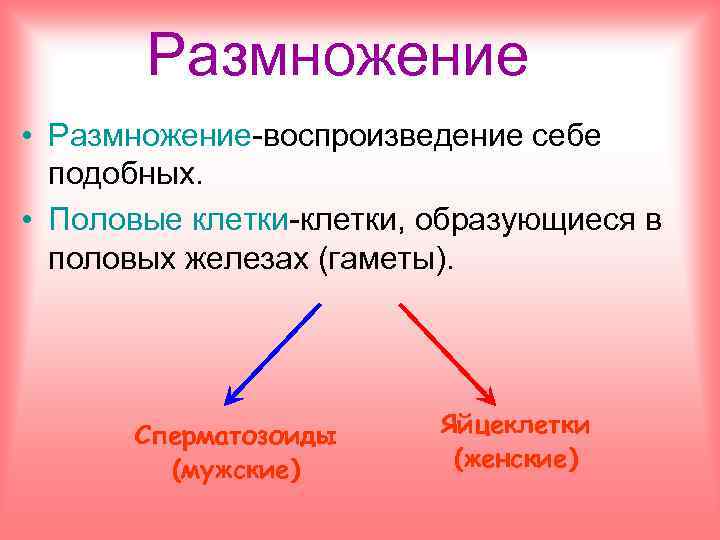 Размножение

• Размножение-воспроизведение себе подобных.

• Половые клетки-клетки, образующиеся в половых железах (гаметы).

Сперматозоиды (мужские)

Яйцеклетки (женские)